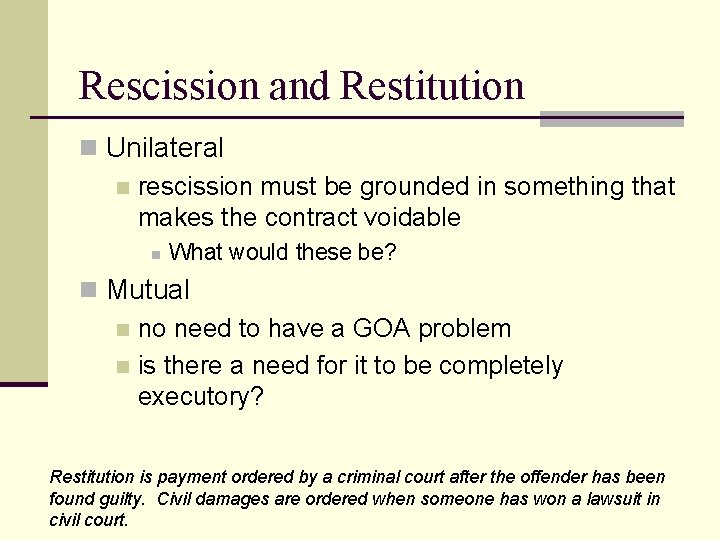 Rescission and Restitution

Unilateral

rescission must be grounded in something that makes the contract voidable

What would these be?

Mutual

no need to have a GOA problem

is there a need for it to be completely executory?

Restitution is payment ordered by a criminal court after the offender has been found guilty. Civil damages are ordered when someone has won a lawsuit in civil court.